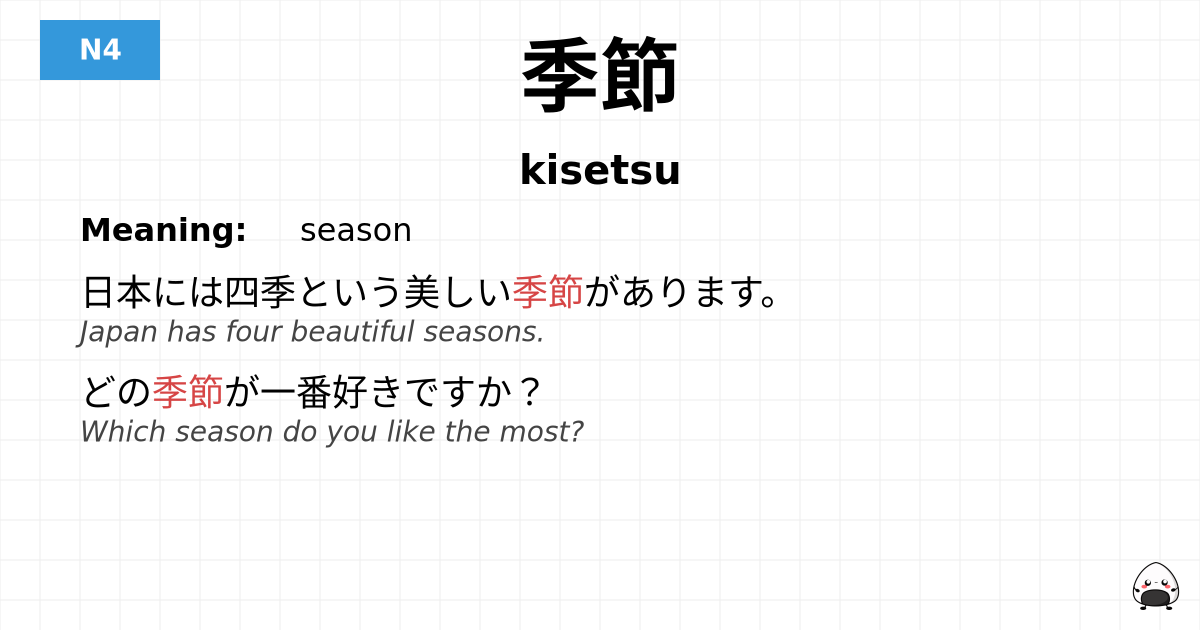 N4

季節

kisetsu

Meaning: season

日本には四季という美しい季節があります。
Japan has four beautiful seasons.

どの季節が一番好きですか？
Which season do you like the most?